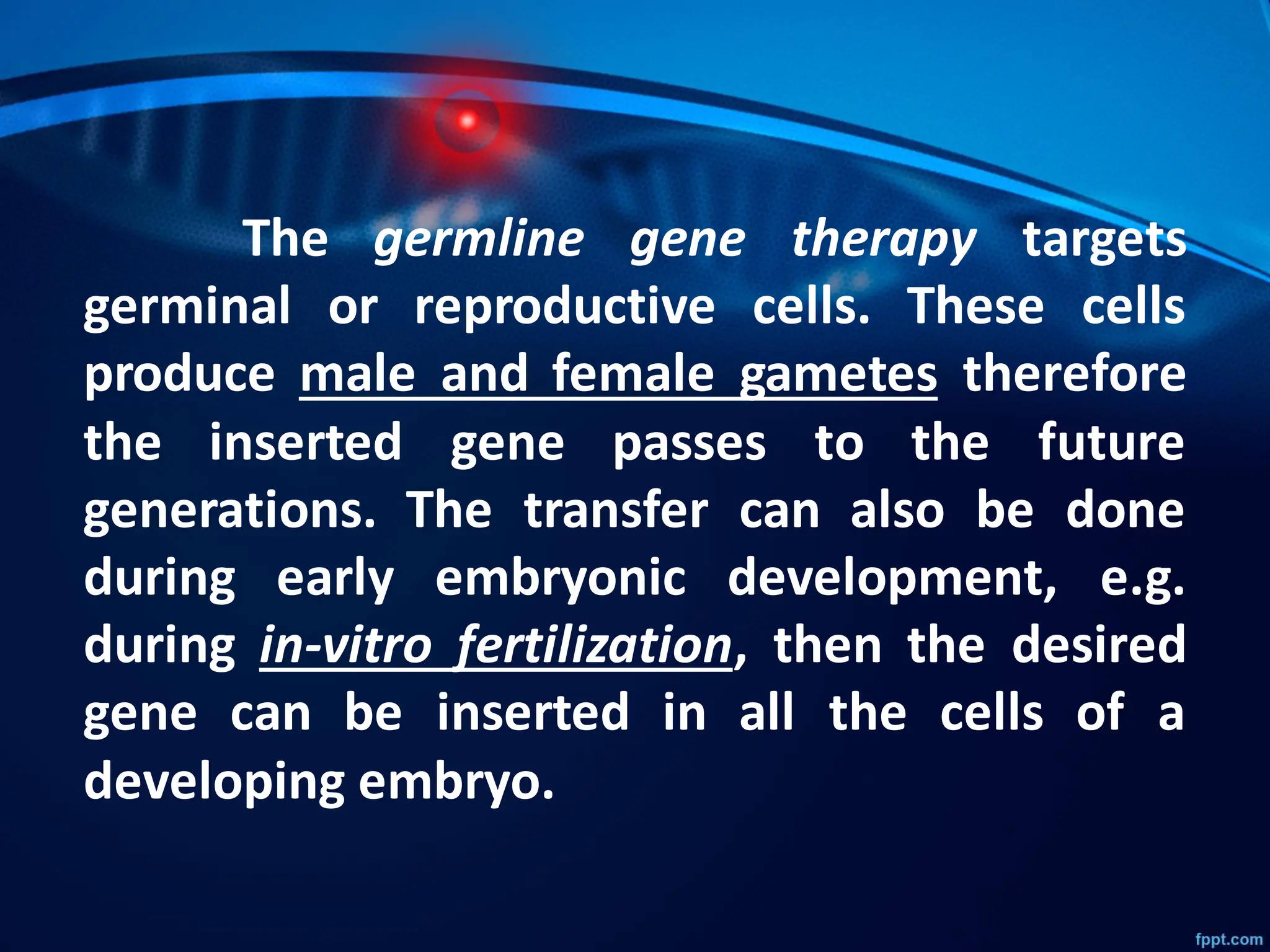 The germline gene therapy targets germinal or reproductive cells. These cells produce male and female gametes therefore the inserted gene passes to the future generations. The transfer can also be done during early embryonic development, e.g. during in-vitro fertilization, then the desired gene can be inserted in all the cells of a developing embryo.

fppt.com